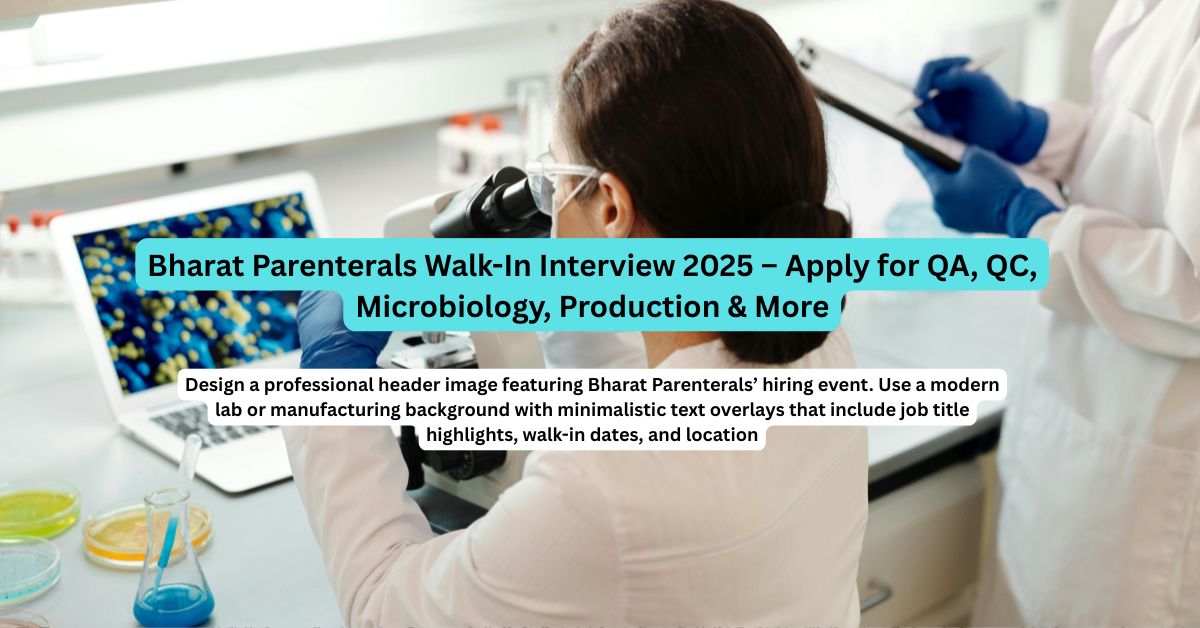 Bharat Parenterals Walk-In Interview 2025 – Apply for QA, QC, Microbiology, Production & More

Design a professional header image featuring Bharat Parenterals’ hiring event. Use a modern lab or manufacturing background with minimalistic text overlays that include job title highlights, walk-in dates, and location